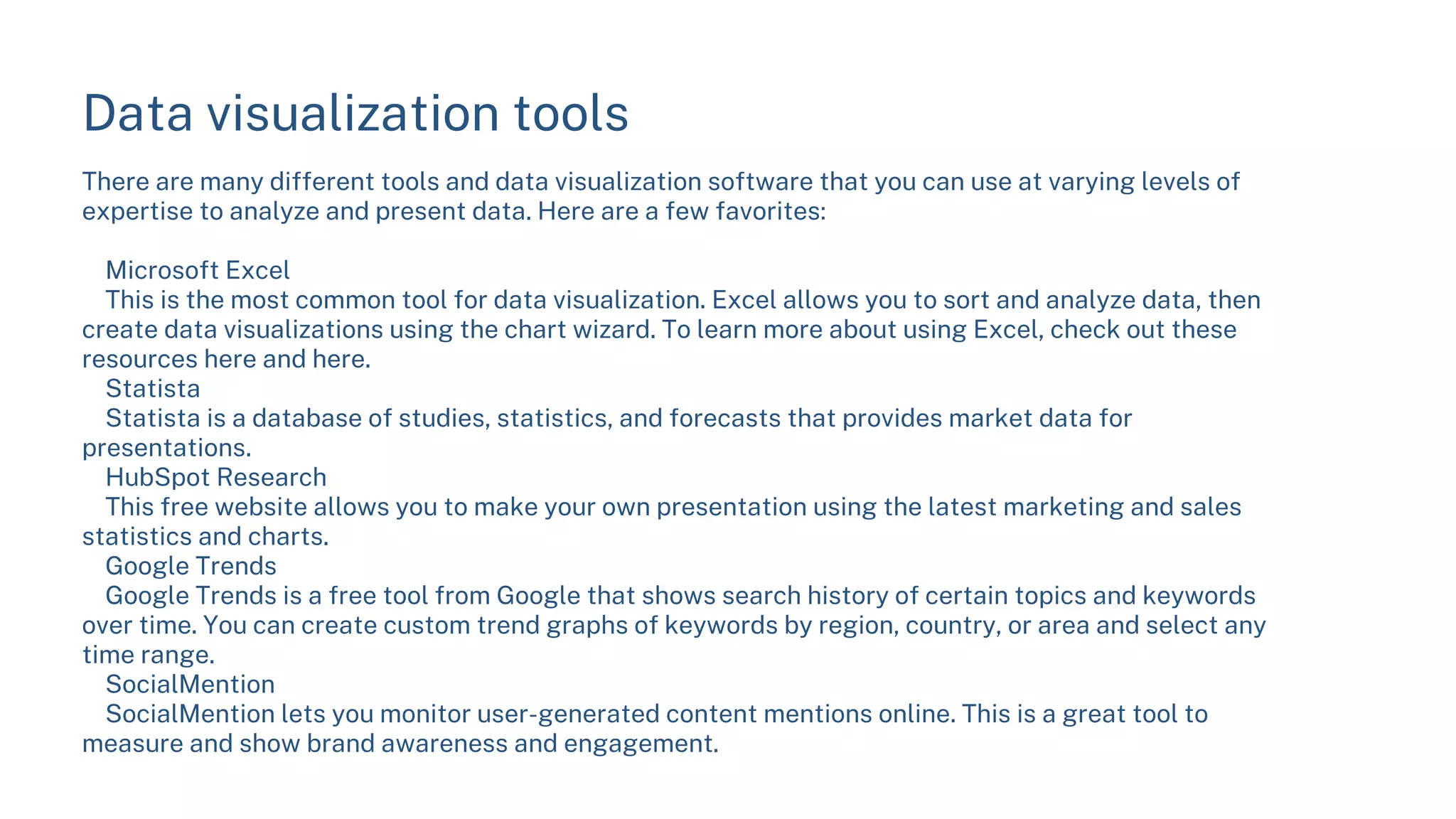 Data visualization tools

There are many different tools and data visualization software that you can use at varying levels of expertise to analyze and present data. Here are a few favorites:

Microsoft Excel

This is the most common tool for data visualization. Excel allows you to sort and analyze data, then create data visualizations using the chart wizard. To learn more about using Excel, check out these resources here and here.

Statista

Statista is a database of studies, statistics, and forecasts that provides market data for presentations.

HubSpot Research

This free website allows you to make your own presentation using the latest marketing and sales statistics and charts.

Google Trends

Google Trends is a free tool from Google that shows search history of certain topics and keywords over time. You can create custom trend graphs of keywords by region, country, or area and select any time range.

SocialMention

SocialMention lets you monitor user-generated content mentions online. This is a great tool to measure and show brand awareness and engagement.